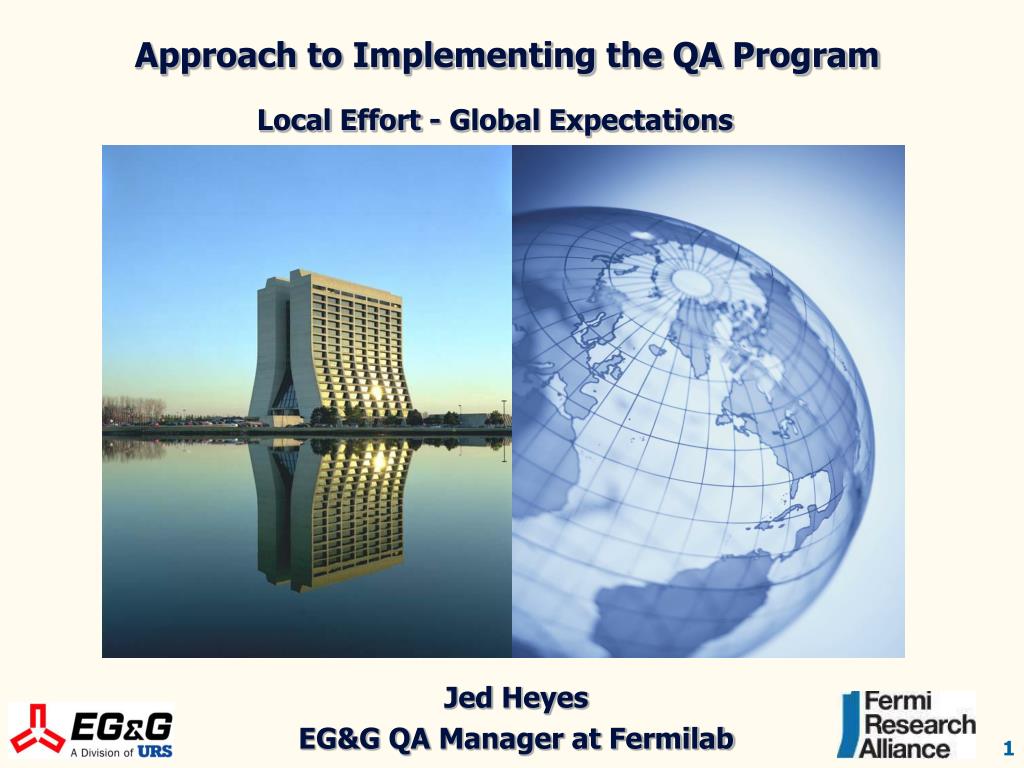 Approach to Implementing the QA Program

Local Effort - Global Expectations

Jed Heyes
EG&G QA Manager at Fermilab

EG&G
A Division of URS

Fermi
Research
Alliance

1